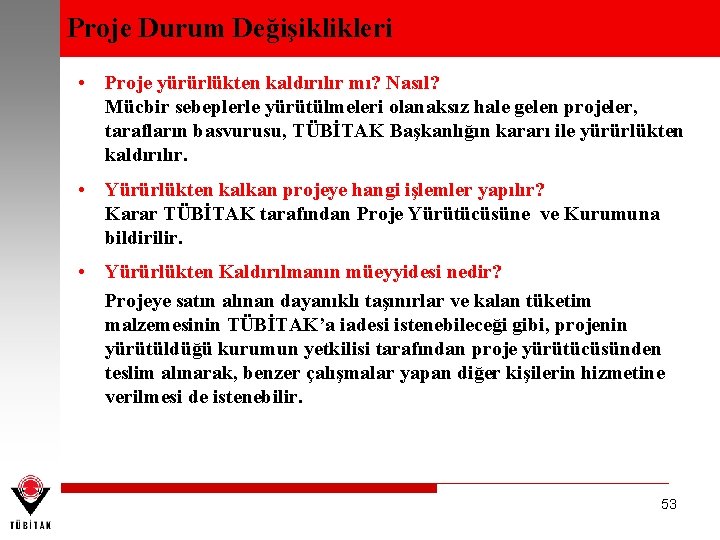 Proje Durum Değişiklikleri

• Proje yürürlükten kaldırılır mı? Nasıl?
Mücbir sebeplerle yürütülmeleri olanaksız hale gelen projeler, tarafların basvurusu, TÜBİTAK Başkanlığın kararı ile yürürlükten kaldırılır.

• Yürürlükten kalkan projeye hangi işlemler yapılır?
Karar TÜBİTAK tarafından Proje Yürütücüsüne ve Kurumuna bildirilir.

• Yürürlükten Kaldırılmanın müeyyidesi nedir?
Projeye satın alınan dayanıklı taşınırlar ve kalan tüketim malzemesinin TÜBİTAK'a iadesi istenebileceği gibi, projenin yürütüldüğü kurumun yetkilisi tarafından proje yürütücüsünden teslim alınarak, benzer çalışmalar yapan diğer kişilerin hizmetine verilmesi de istenebilir.

TÜBİTAK

53